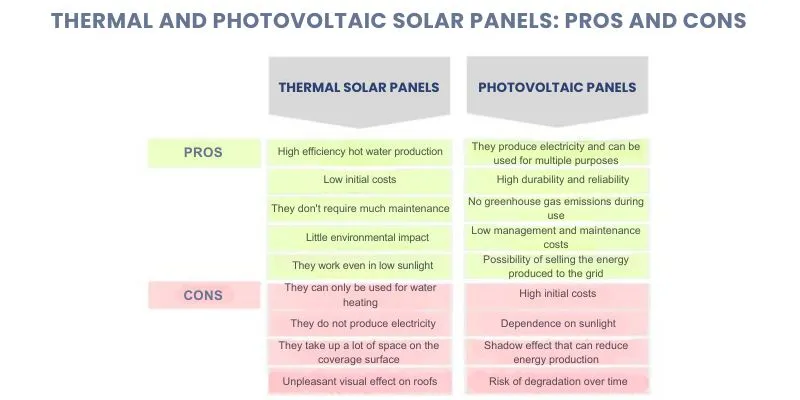 THERMAL AND PHOTOVOLTAIC SOLAR PANELS: PROS AND CONS

| | THERMAL SOLAR PANELS | PHOTOVOLTAIC PANELS |
|---|---|---|
| PROS | High efficiency hot water production | They produce electricity and can be used for multiple purposes |
| | Low initial costs | High durability and reliability |
| | They don't require much maintenance | No greenhouse gas emissions during use |
| | Little environmental impact | Low management and maintenance costs |
| | They work even in low sunlight | Possibility of selling the energy produced to the grid |
| CONS | They can only be used for water heating | High initial costs |
| | They do not produce electricity | Dependence on sunlight |
| | They take up a lot of space on the coverage surface | Shadow effect that can reduce energy production |
| | Unpleasant visual effect on roofs | Risk of degradation over time |